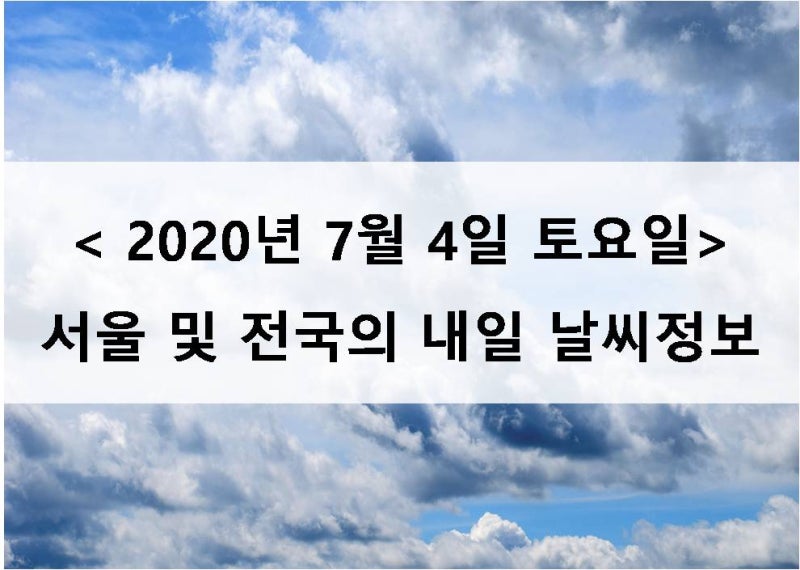 < 2020년 7월 4일 토요일>
서울 및 전국의 내일 날씨정보